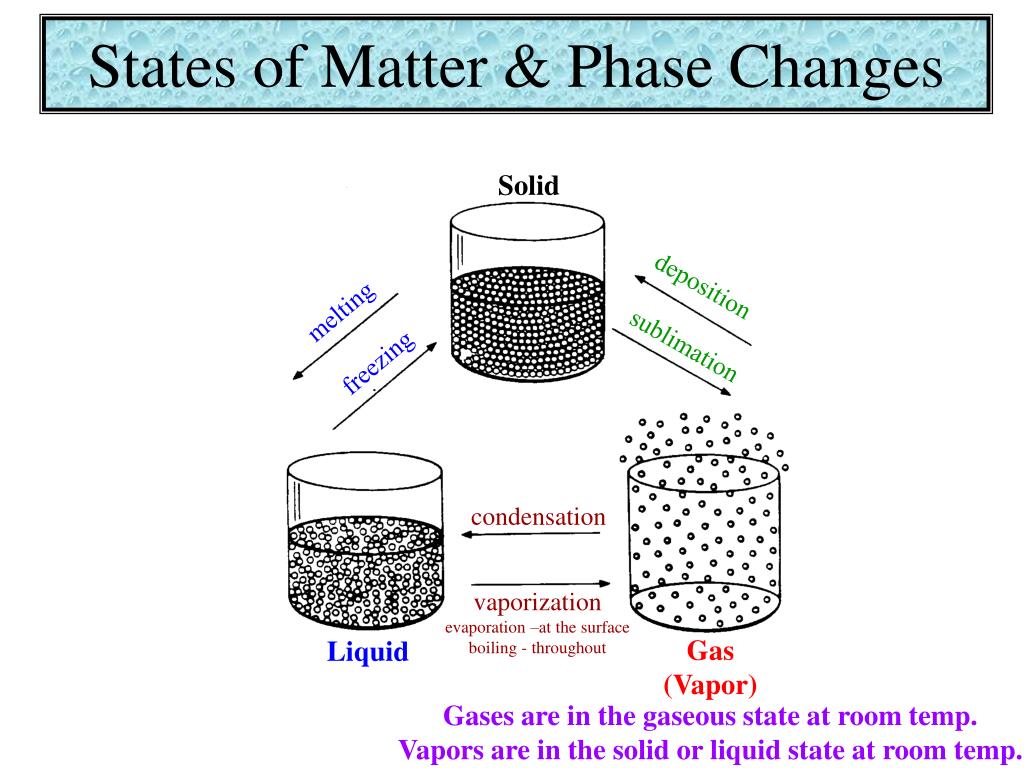 States of Matter & Phase Changes

Solid

melting

freezing

deposition

sublimation

condensation

vaporization
evaporation –at the surface
boiling - throughout

Liquid

Gas
(Vapor)

Gases are in the gaseous state at room temp.
Vapors are in the solid or liquid state at room temp.